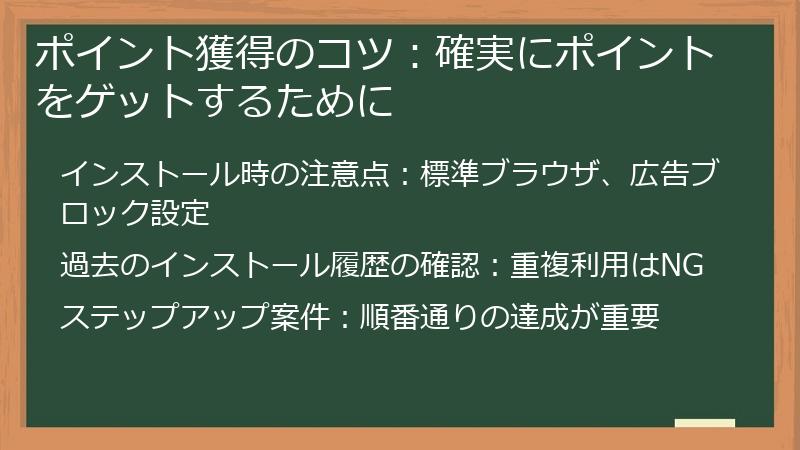 ポイント獲得のコツ：確実にポイントをゲットするために

インストール時の注意点：標準ブラウザ、広告ブロック設定

過去のインストール履歴の確認：重複利用はNG

ステップアップ案件：順番通りの達成が重要